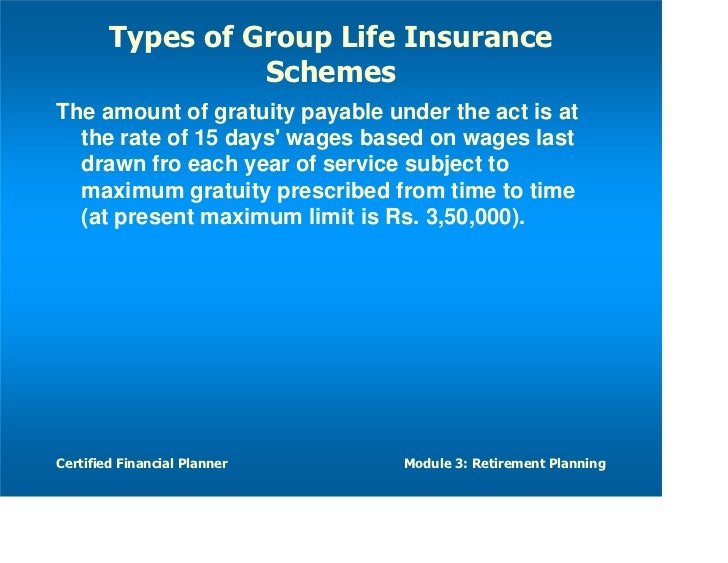 Types of Group Life Insurance Schemes

The amount of gratuity payable under the act is at the rate of 15 days' wages based on wages last drawn fro each year of service subject to maximum gratuity prescribed from time to time (at present maximum limit is Rs. 3,50,000).

Certified Financial Planner

Module 3: Retirement Planning